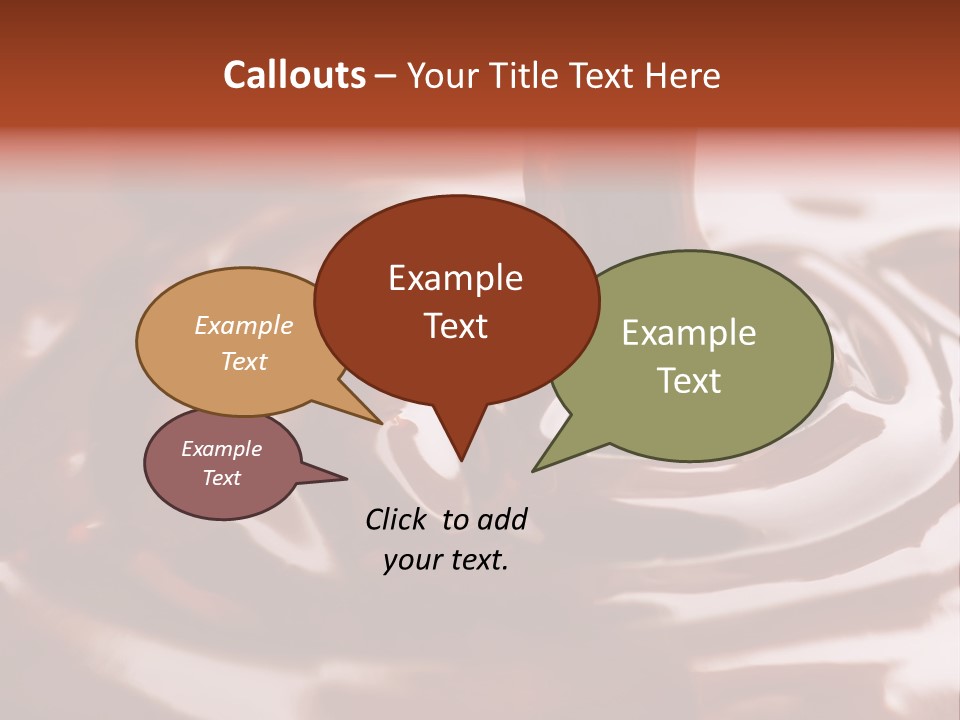 Callouts – Your Title Text Here

Example Text

Example Text

Example Text

Example Text

Click to add your text.